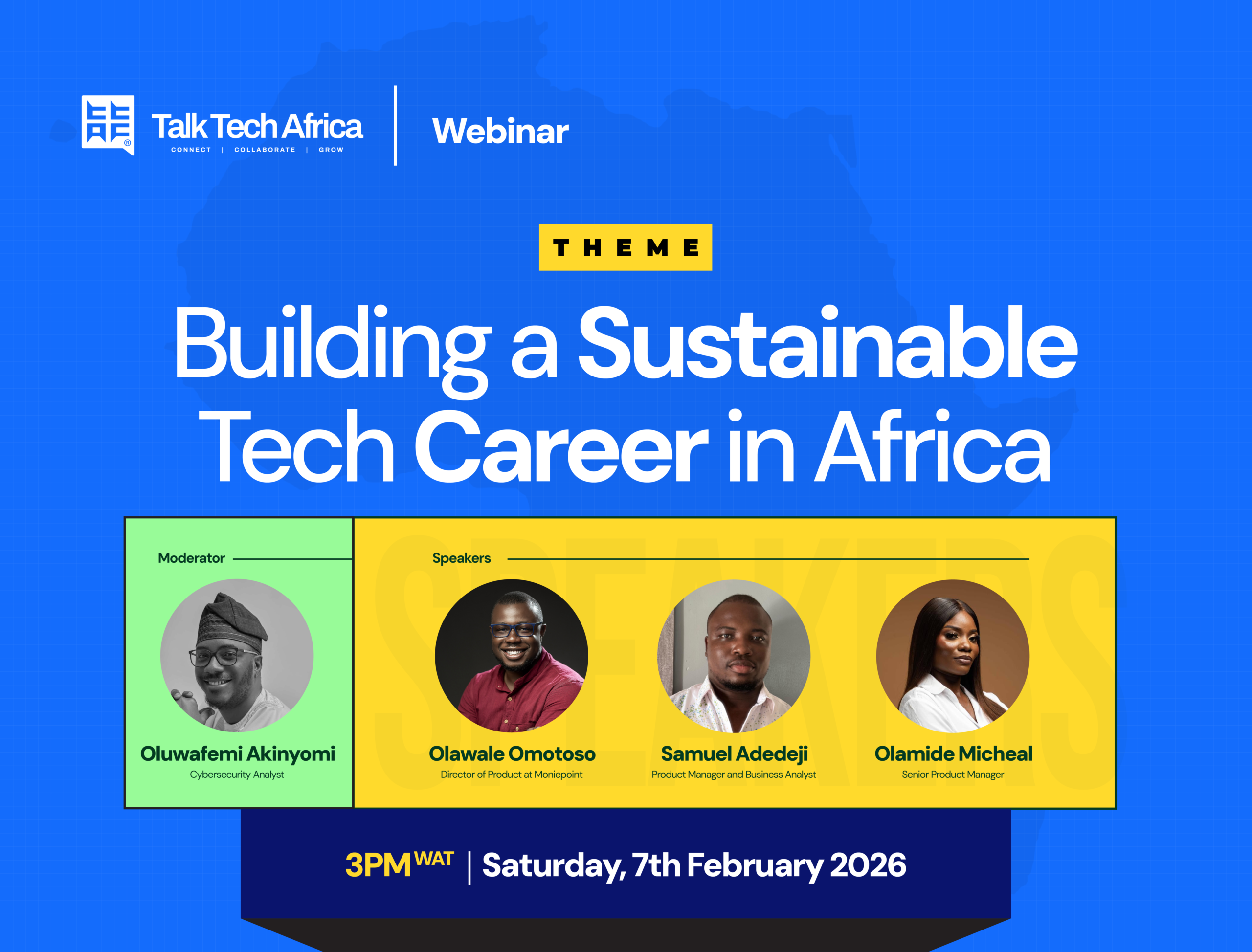 Talk Tech Africa
CONNECT | COLLABORATE | GROW

Webinar

THEME

Building a Sustainable Tech Career in Africa

Moderator

Oluwafemi Akinyomi
Cybersecurity Analyst

Speakers

SPEAKERS

Olawale Omotoso
Director of Product at Moniepoint

Samuel Adedeji
Product Manager and Business Analyst

Olamide Micheal
Senior Product Manager

3PM WAT | Saturday, 7th February 2026